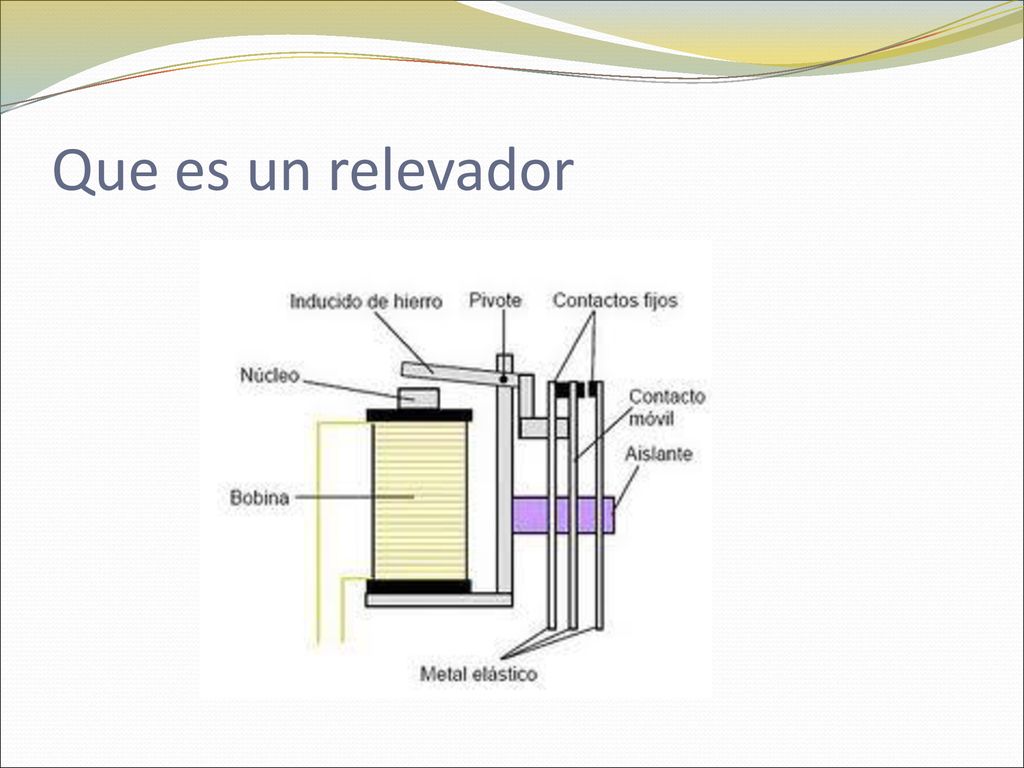 Que es un relevador

Inducido de hierro

Pivote

Contactos fijos

Núcleo

Contacto móvil

Aislante

Bobina

Metal elástico